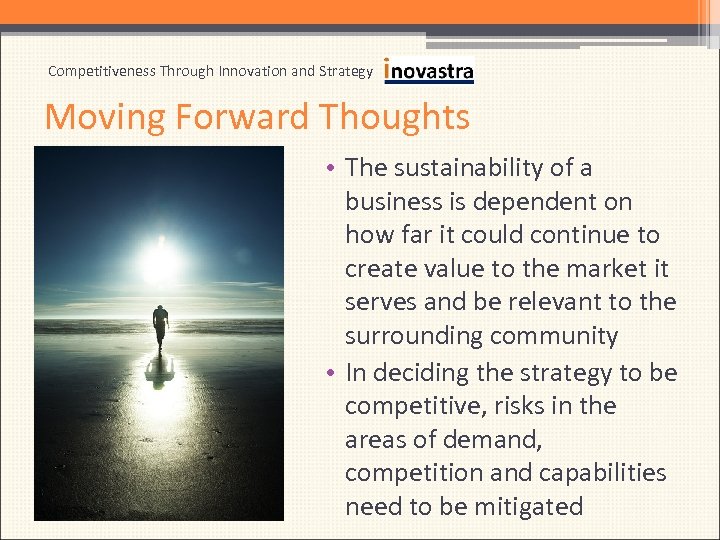 Competitiveness Through Innovation and Strategy inovastra

Moving Forward Thoughts

• The sustainability of a business is dependent on how far it could continue to create value to the market it serves and be relevant to the surrounding community

• In deciding the strategy to be competitive, risks in the areas of demand, competition and capabilities need to be mitigated